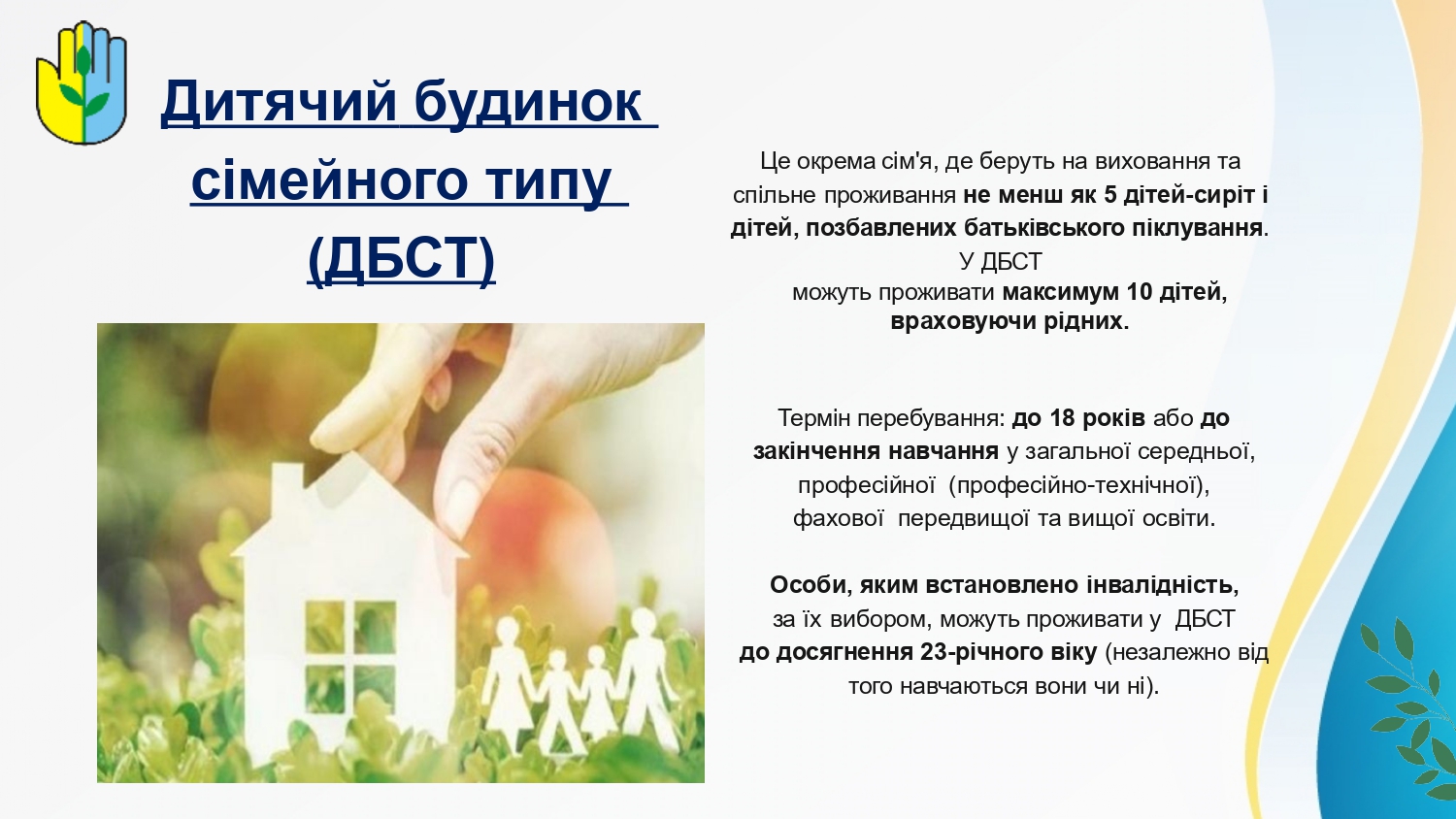 Дитячий будинок сімейного типу (ДБСТ)

Це окрема сім'я, де беруть на виховання та спільне проживання не менш як 5 дітей-сиріт і дітей, позбавлених батьківського піклування. У ДБСТ можуть проживати максимум 10 дітей, враховуючи рідних.

Термін перебування: до 18 років або до закінчення навчання у загальної середньої, професійної (професійно-технічної), фахової передвищої та вищої освіти.

Особи, яким встановлено інвалідність, за їх вибором, можуть проживати у ДБСТ до досягнення 23-річного віку (незалежно від того навчаються вони чи ні).